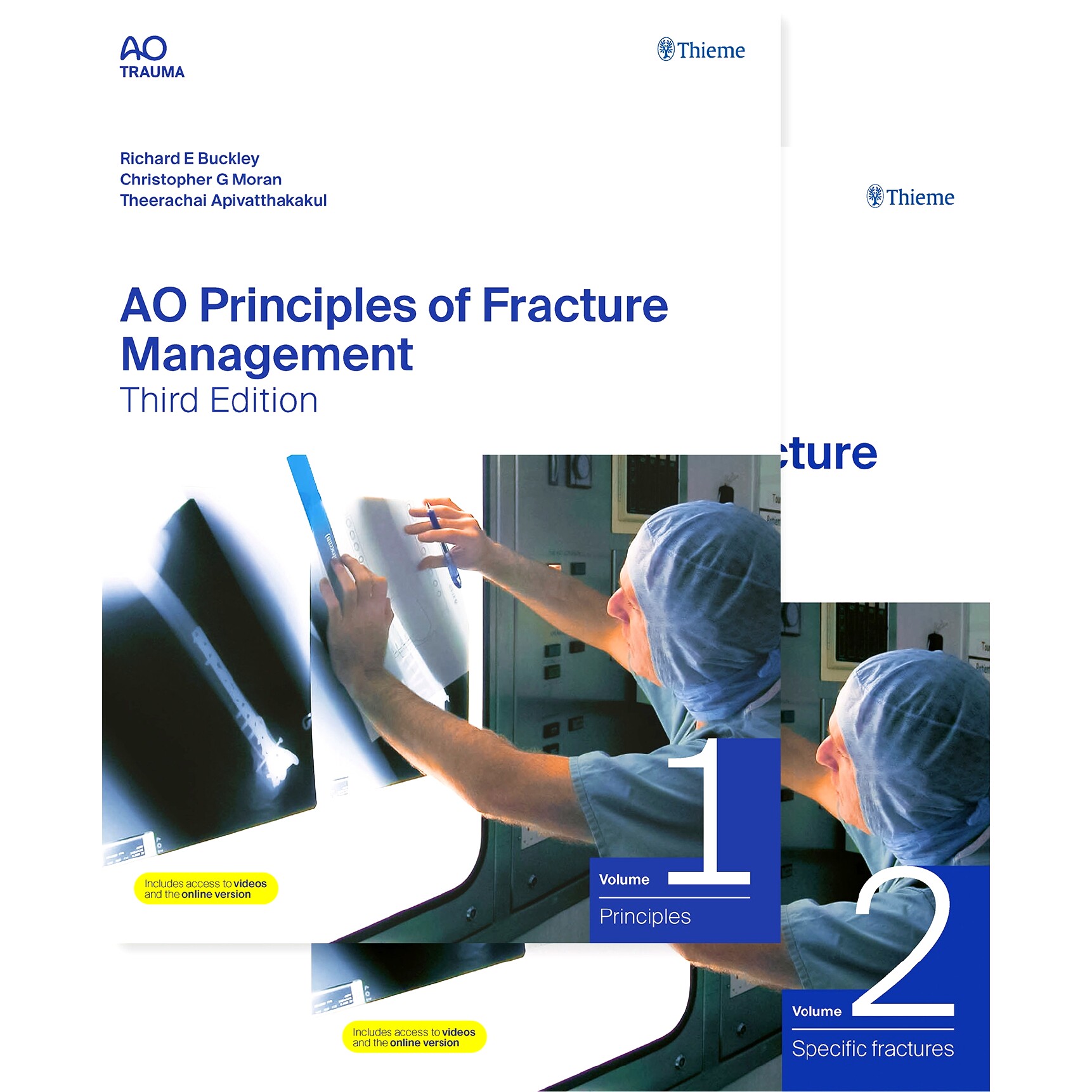 AO
TRAUMA

Thieme

Richard E Buckley
Christopher G Moran
Theerachai Apivatthakakul

AO Principles of Fracture Management
Third Edition

Includes access to videos and the online version

Volume 1
Principles

Thieme

cture

Includes access to videos and the online version

Volume 2
Specific fractures